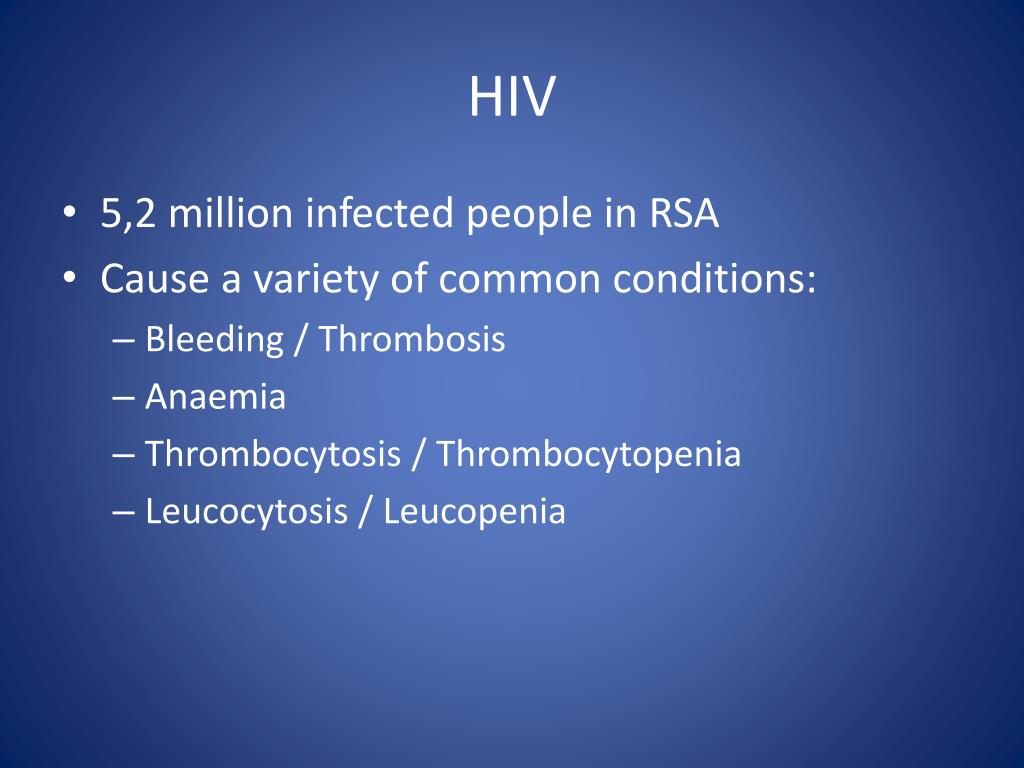 HIV

• 5,2 million infected people in RSA
• Cause a variety of common conditions:
– Bleeding / Thrombosis
– Anaemia
– Thrombocytosis / Thrombocytopenia
– Leucocytosis / Leucopenia